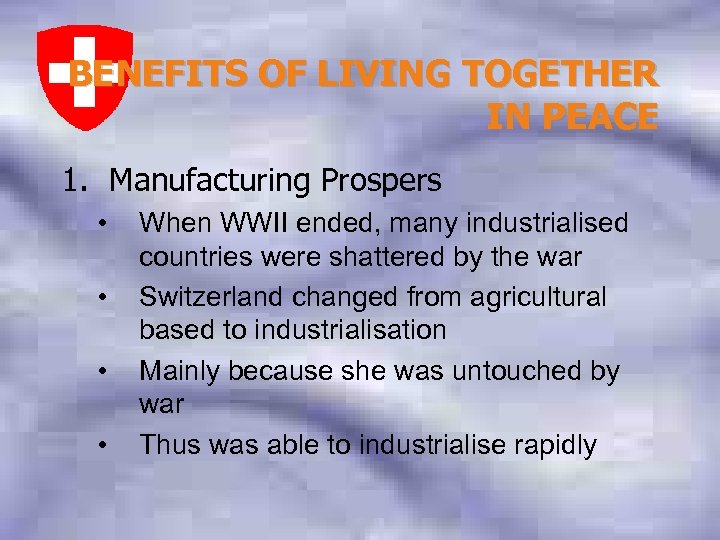 BENEFITS OF LIVING TOGETHER IN PEACE

1. Manufacturing Prospers

• When WWII ended, many industrialised countries were shattered by the war

• Switzerland changed from agricultural based to industrialisation

• Mainly because she was untouched by war

• Thus was able to industrialise rapidly